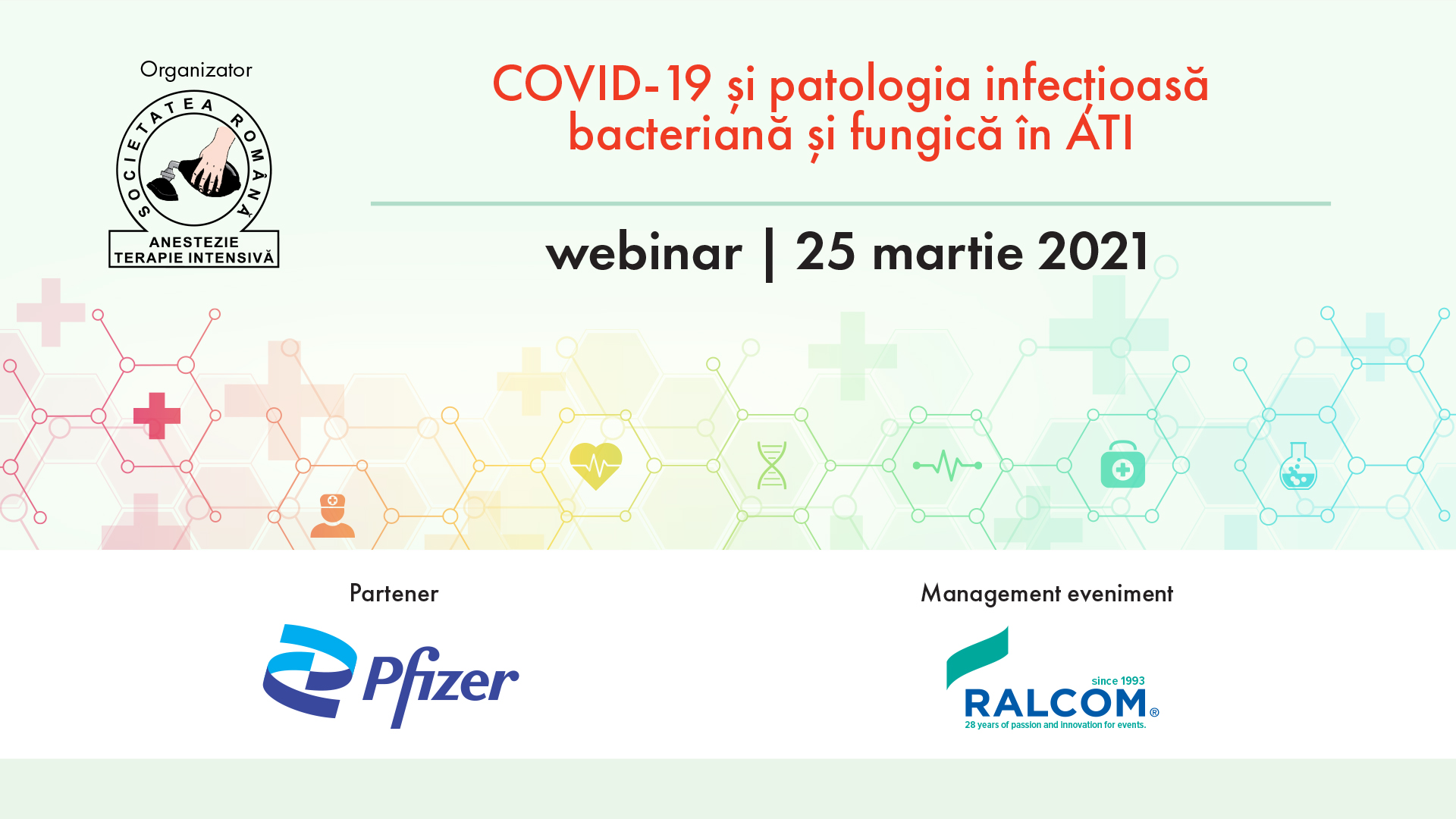 Organizator

SOCIETATEA ROMÂNĂ

ANESTEZIE
TERAPIE INTENSIVĂ

COVID-19 și patologia infecțioasă bacteriană și fungică în ATI

webinar | 25 martie 2021

Partener

Pfizer

Management eveniment

since 1993
RALCOM®
28 years of passion and innovation for events.